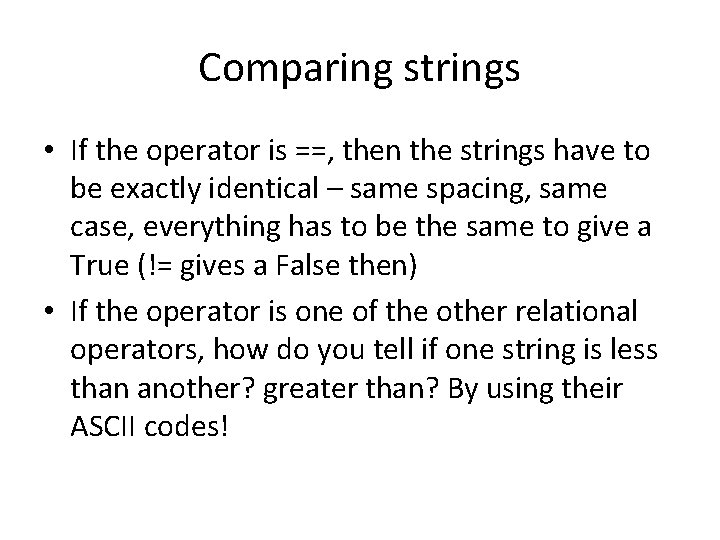 Comparing strings

• If the operator is ==, then the strings have to be exactly identical – same spacing, same case, everything has to be the same to give a True (!= gives a False then)

• If the operator is one of the other relational operators, how do you tell if one string is less than another? greater than? By using their ASCII codes!